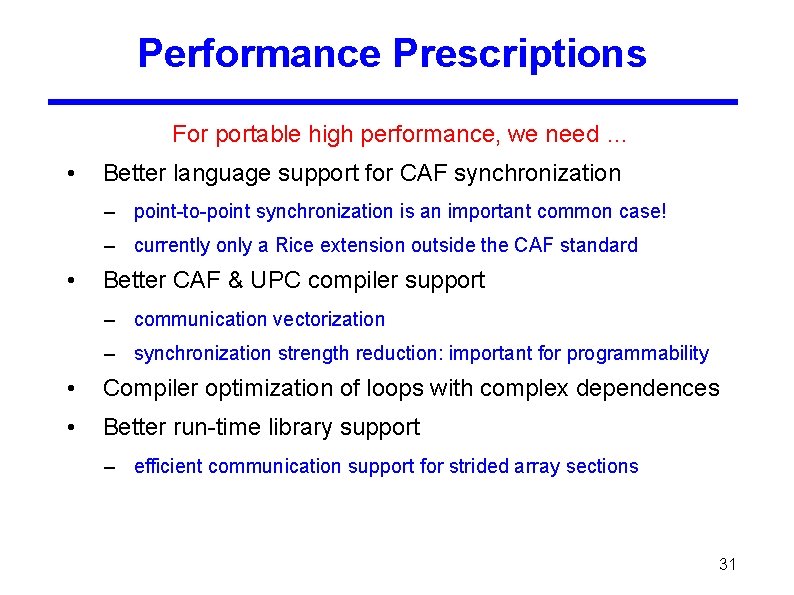 Performance Prescriptions

For portable high performance, we need ...

• Better language support for CAF synchronization
– point-to-point synchronization is an important common case!
– currently only a Rice extension outside the CAF standard
• Better CAF & UPC compiler support
– communication vectorization
– synchronization strength reduction: important for programmability
• Compiler optimization of loops with complex dependences
• Better run-time library support
– efficient communication support for strided array sections

31